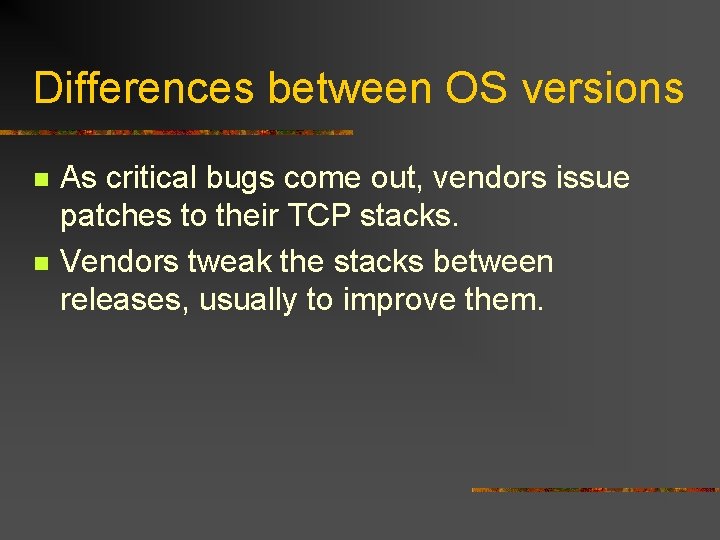 Differences between OS versions

- As critical bugs come out, vendors issue patches to their TCP stacks.
- Vendors tweak the stacks between releases, usually to improve them.